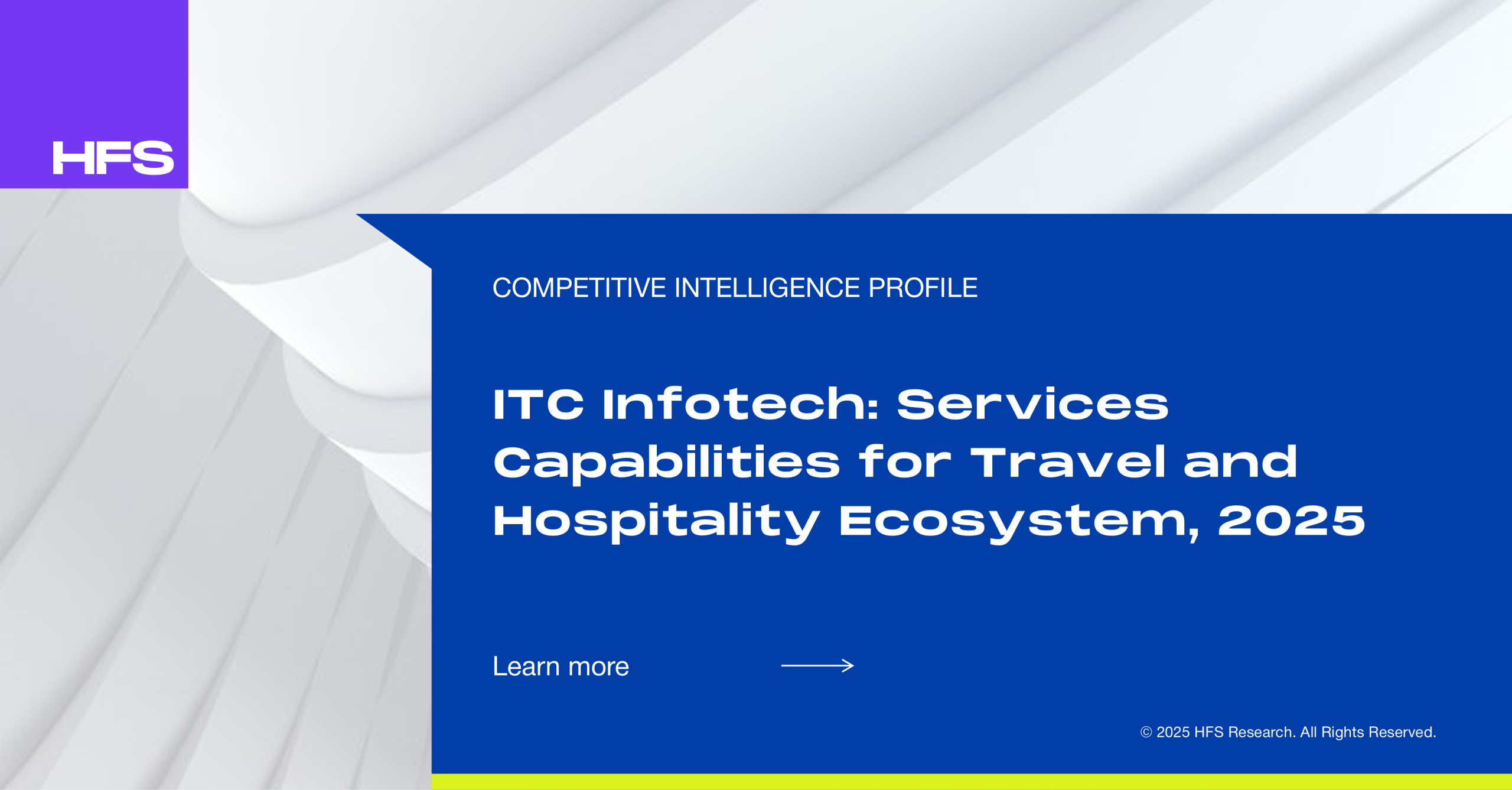 HFS

COMPETITIVE INTELLIGENCE PROFILE

ITC Infotech: Services Capabilities for Travel and Hospitality Ecosystem, 2025

Learn more

© 2025 HFS Research. All Rights Reserved.